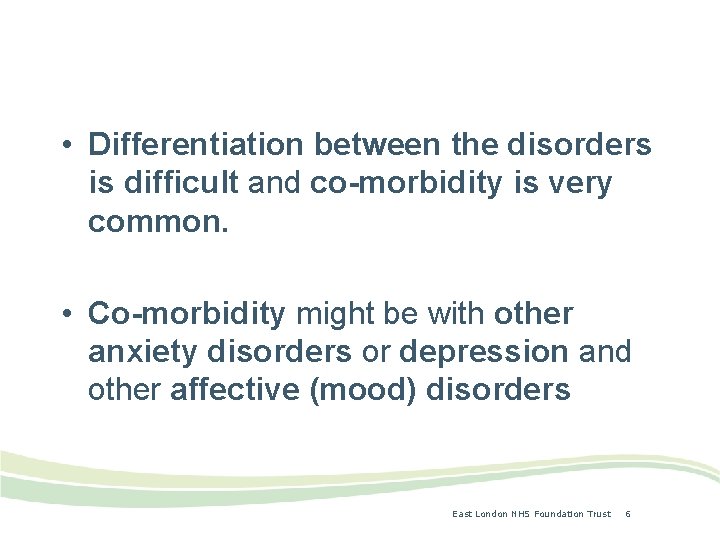 • Differentiation between the disorders is difficult and co-morbidity is very common.

• Co-morbidity might be with other anxiety disorders or depression and other affective (mood) disorders

East London NHS Foundation Trust 6